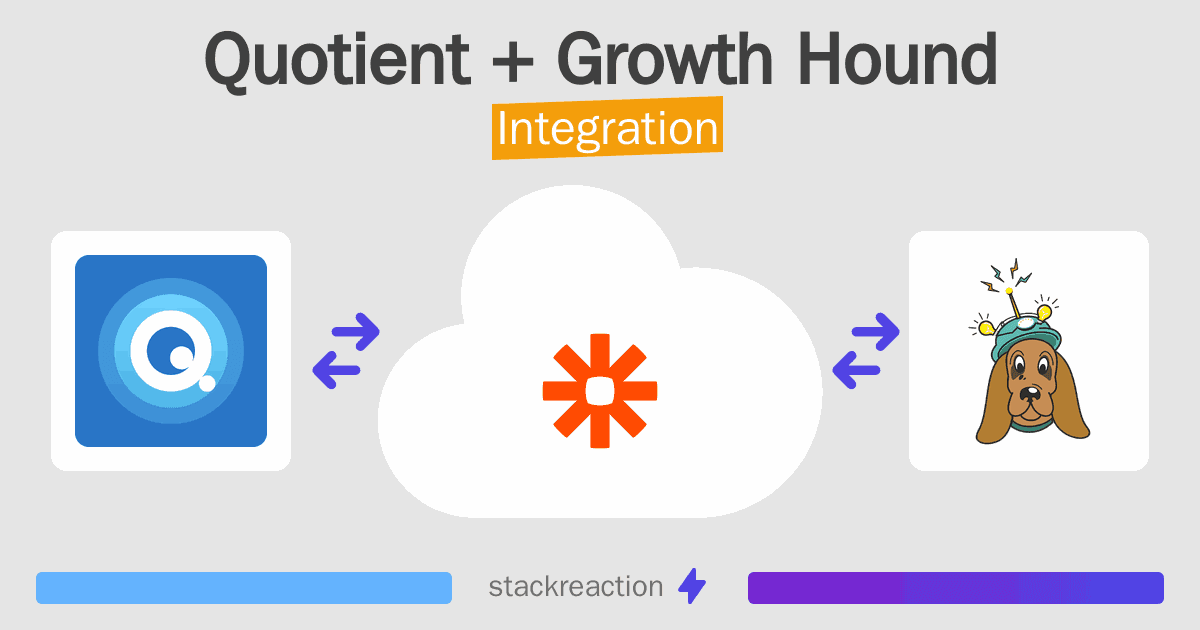 Quotient + Growth Hound
Integration

stackreaction